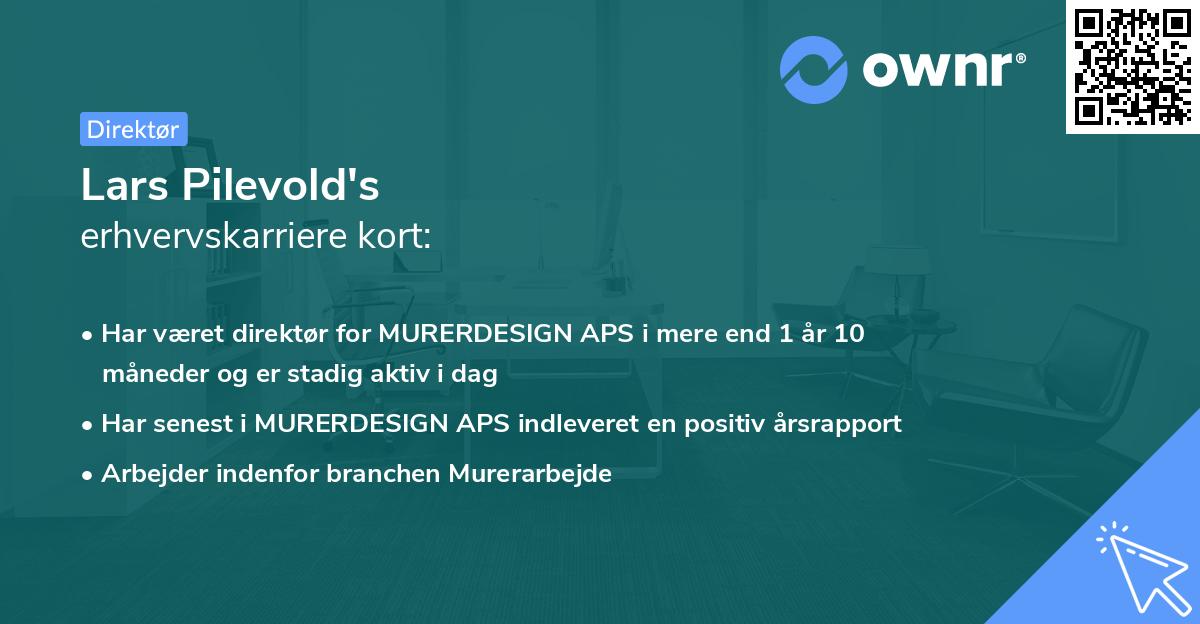 ownr®

Direktør

Lars Pilevold's
erhvervskarriere kort:

• Har været direktør for MURERDESIGN APS i mere end 1 år 10 måneder og er stadig aktiv i dag
• Har senest i MURERDESIGN APS indleveret en positiv årsrapport
• Arbejder indenfor branchen Murerarbejde